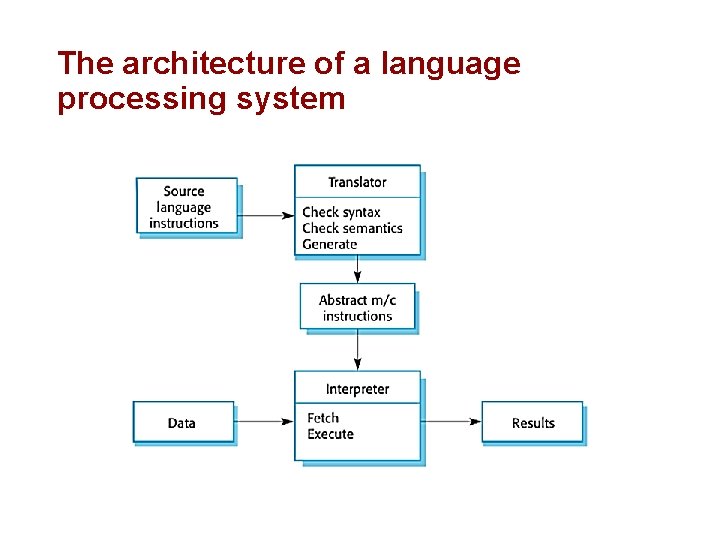 The architecture of a language processing system

Source language instructions

Translator

Check syntax
Check semantics
Generate

Abstract m/c instructions

Data

Interpreter

Fetch
Execute

Results